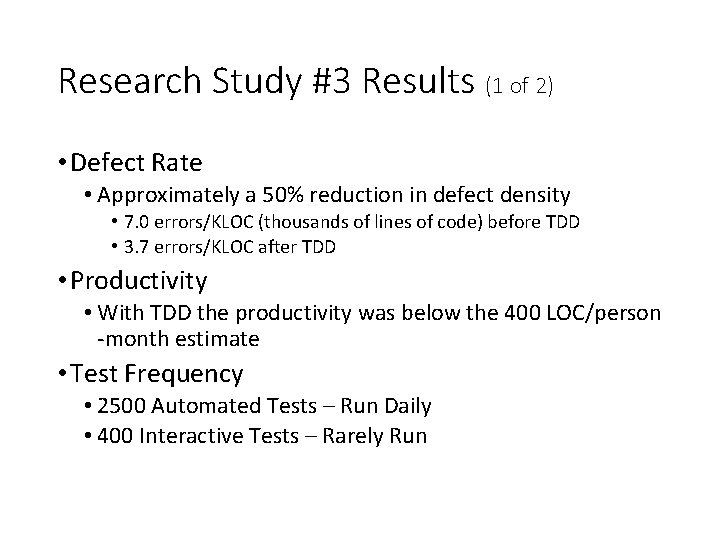 Research Study #3 Results (1 of 2)

• Defect Rate
  • Approximately a 50% reduction in defect density
    • 7.0 errors/KLOC (thousands of lines of code) before TDD
    • 3.7 errors/KLOC after TDD
• Productivity
  • With TDD the productivity was below the 400 LOC/person -month estimate
• Test Frequency
  • 2500 Automated Tests – Run Daily
  • 400 Interactive Tests – Rarely Run